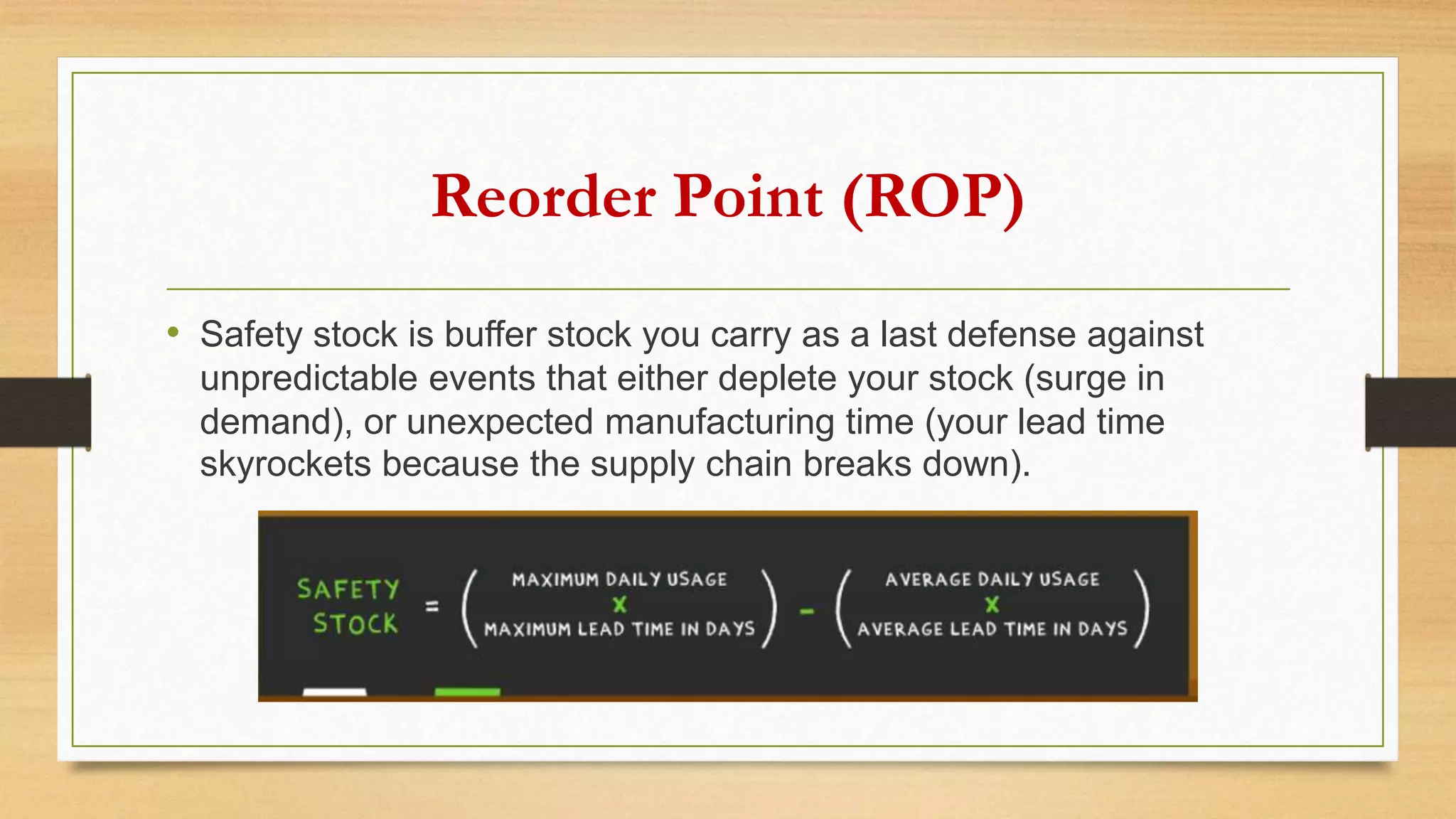 Reorder Point (ROP)

• Safety stock is buffer stock you carry as a last defense against unpredictable events that either deplete your stock (surge in demand), or unexpected manufacturing time (your lead time skyrockets because the supply chain breaks down).

SAFETY STOCK = ( MAXIMUM DAILY USAGE X MAXIMUM LEAD TIME IN DAYS ) - ( AVERAGE DAILY USAGE X AVERAGE LEAD TIME IN DAYS )